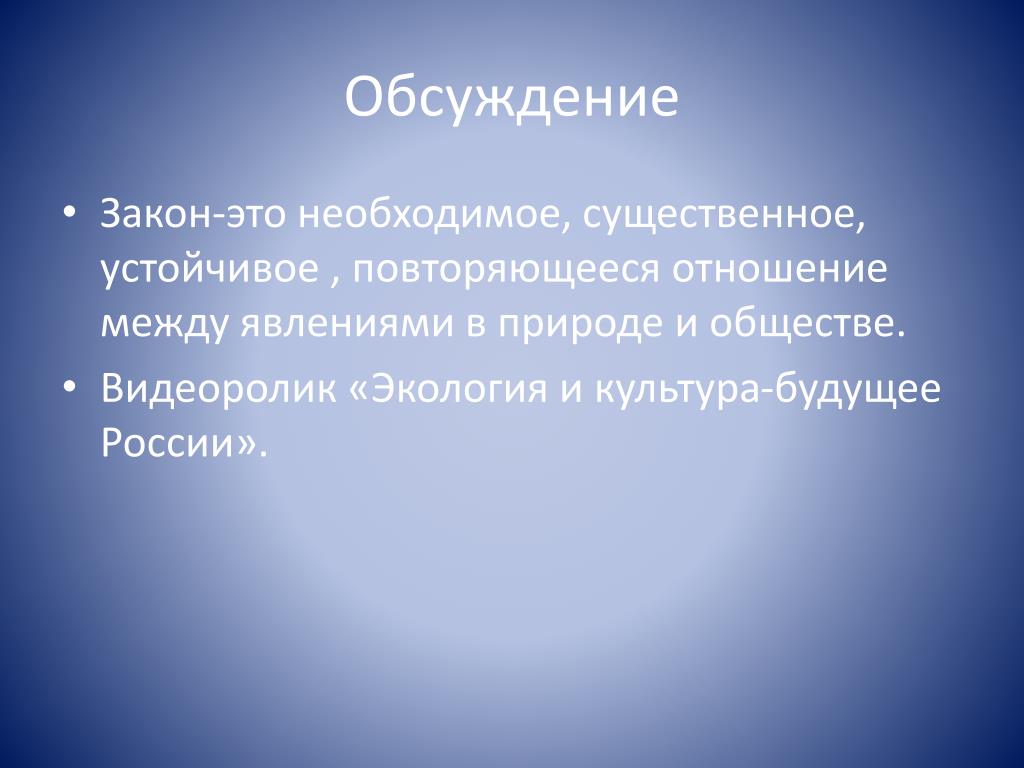 Обсуждение

• Закон-это необходимое, существенное, устойчивое , повторяющееся отношение между явлениями в природе и обществе.

• Видеоролик «Экология и культура-будущее России».